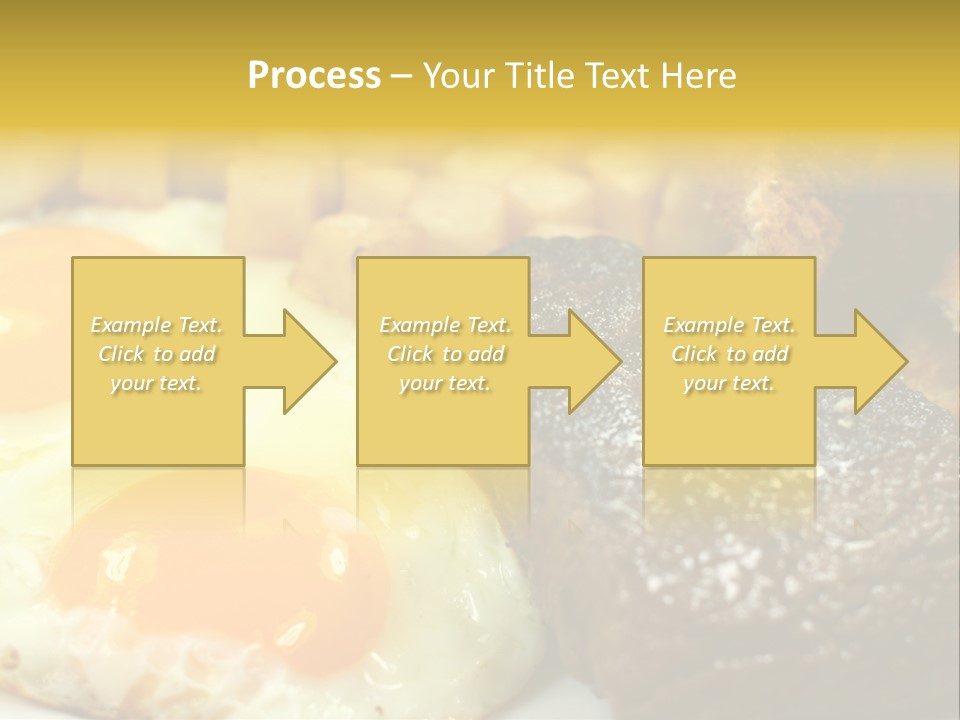 Process – Your Title Text Here

Example Text. Click to add your text.

Example Text. Click to add your text.

Example Text. Click to add your text.